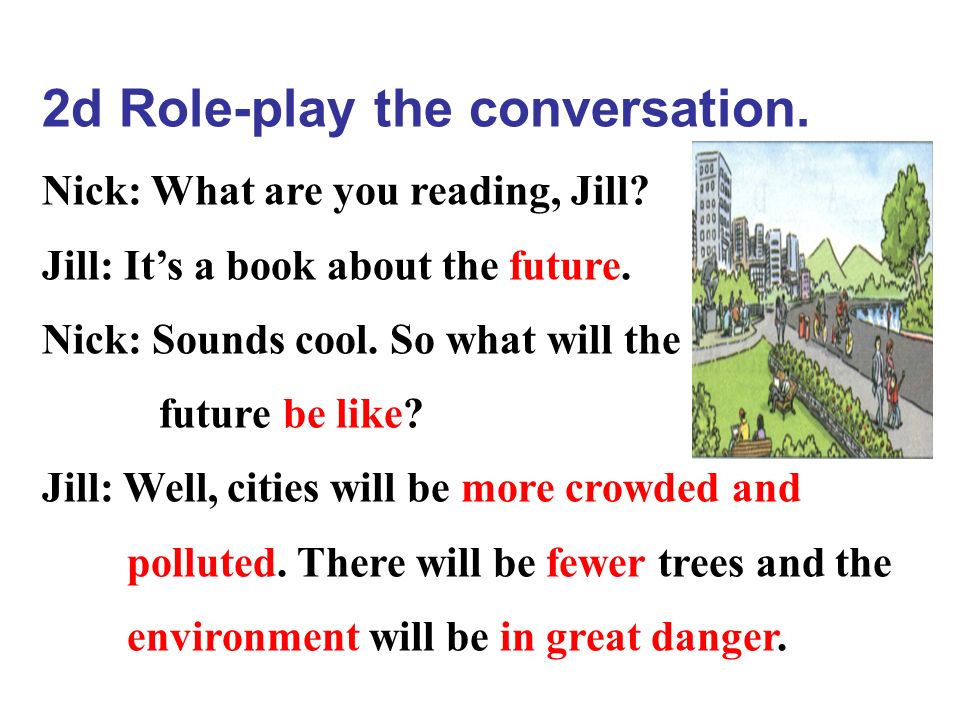 2d Role-play the conversation.

Nick: What are you reading, Jill?

Jill: It’s a book about the future.

Nick: Sounds cool. So what will the future be like?

Jill: Well, cities will be more crowded and polluted. There will be fewer trees and the environment will be in great danger.